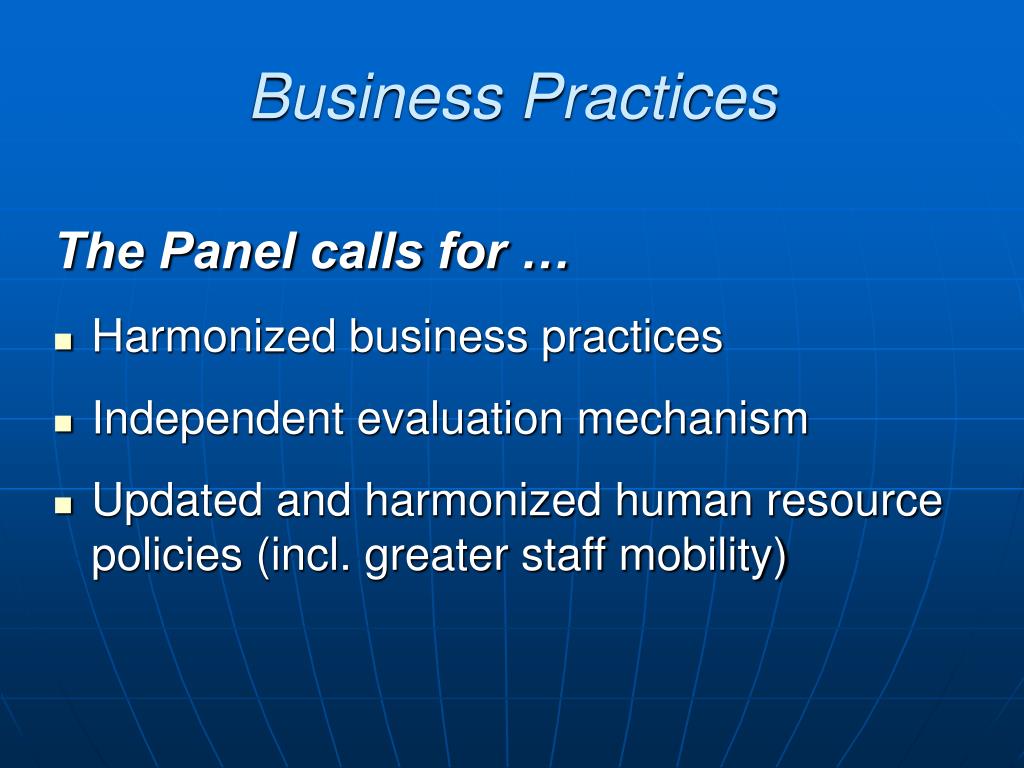 Business Practices

The Panel calls for …

- Harmonized business practices
- Independent evaluation mechanism
- Updated and harmonized human resource policies (incl. greater staff mobility)